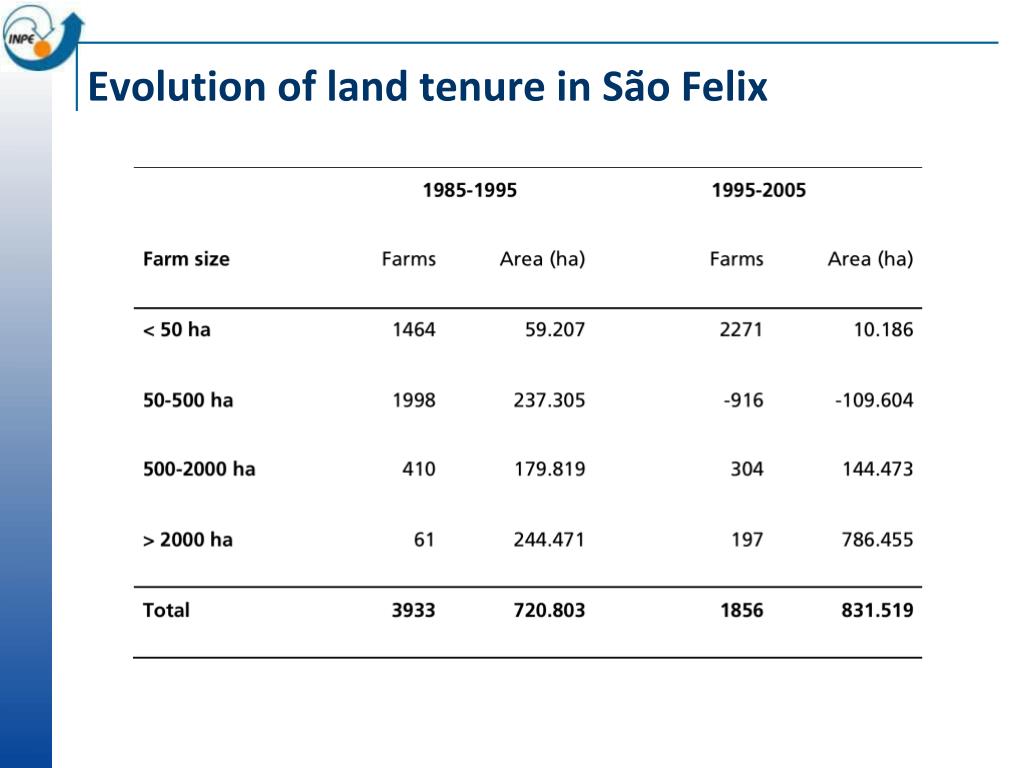 INPE

Evolution of land tenure in São Felix

| | 1985-1995 | | 1995-2005 | |
|---|---|---|---|---|
| Farm size | Farms | Area (ha) | Farms | Area (ha) |
| < 50 ha | 1464 | 59.207 | 2271 | 10.186 |
| 50-500 ha | 1998 | 237.305 | -916 | -109.604 |
| 500-2000 ha | 410 | 179.819 | 304 | 144.473 |
| > 2000 ha | 61 | 244.471 | 197 | 786.455 |
| Total | 3933 | 720.803 | 1856 | 831.519 |